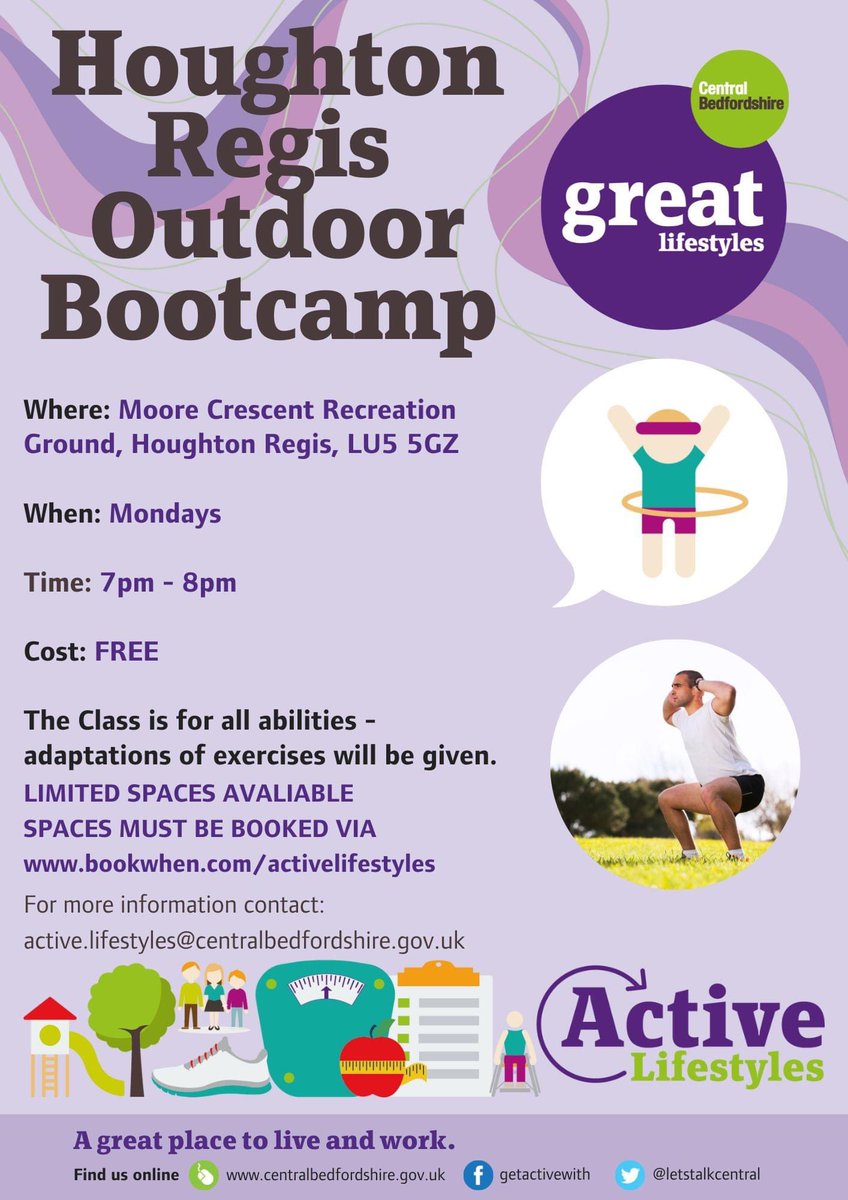 Houghton Regis Outdoor Bootcamp

Central Bedfordshire

great lifestyles

Where: Moore Crescent Recreation Ground, Houghton Regis, LU5 5GZ

When: Mondays

Time: 7pm - 8pm

Cost: FREE

The Class is for all abilities - adaptations of exercises will be given.
LIMITED SPACES AVALIABLE
SPACES MUST BE BOOKED VIA
www.bookwhen.com/activelifestyles

For more information contact:
active.lifestyles@centralbedfordshire.gov.uk

Active Lifestyles

A great place to live and work.

Find us online www.centralbedfordshire.gov.uk getactivewith @letstalkcentral